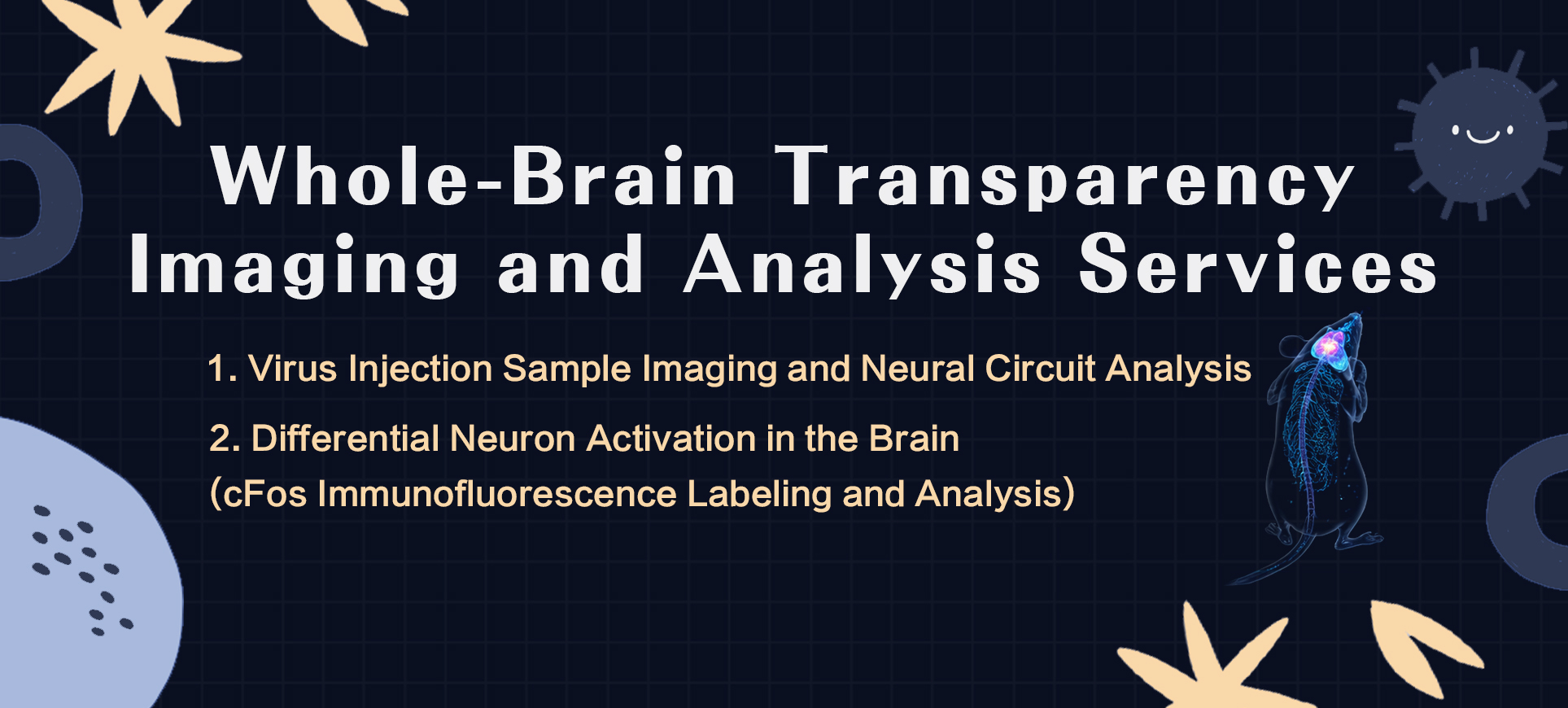 Whole-Brain Transparency Imaging and Analysis Services

1. Virus Injection Sample Imaging and Neural Circuit Analysis

2. Differential Neuron Activation in the Brain (cFos Immunofluorescence Labeling and Analysis)